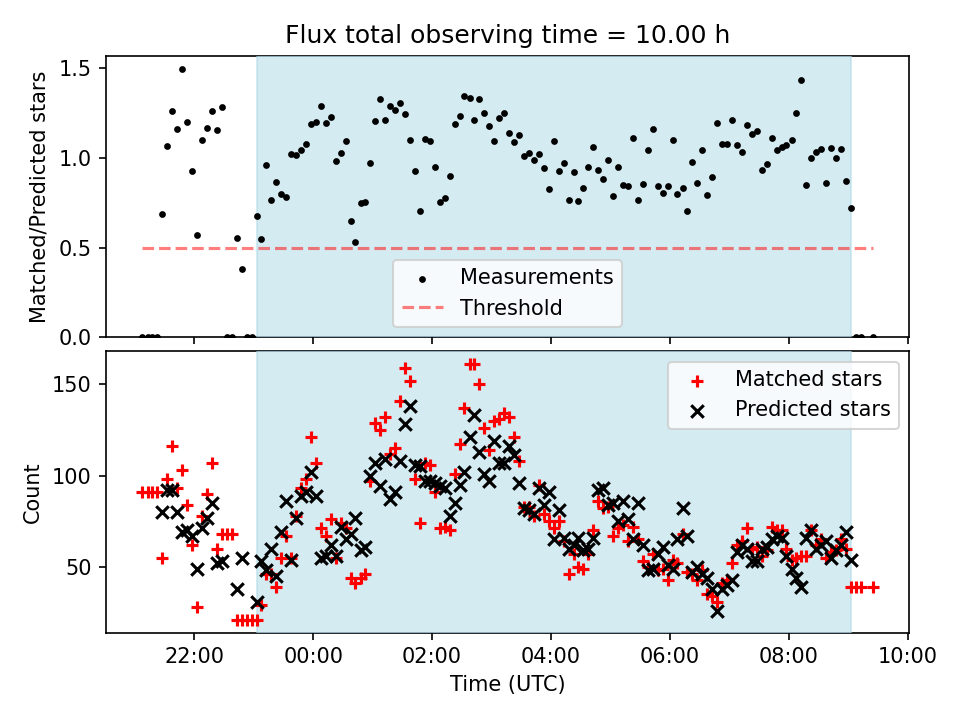 Flux total observing time = 10.00 h

Matched/Predicted stars

1.5
1.0
0.5
0.0

Measurements
Threshold

Count

150
100
50

Matched stars
Predicted stars

22:00
00:00
02:00
04:00
06:00
08:00
10:00

Time (UTC)